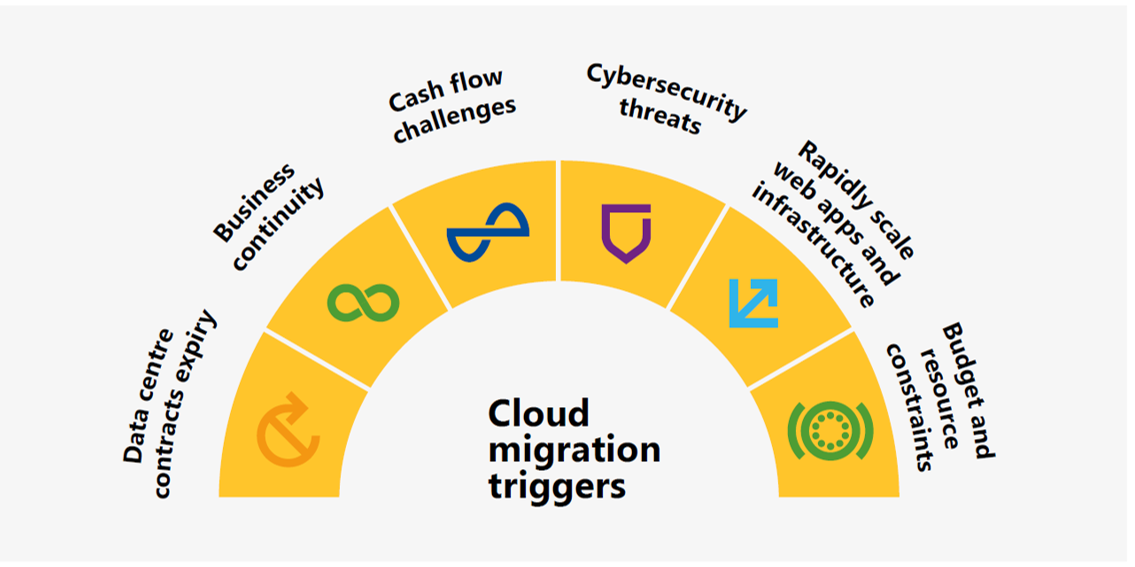 Data centre contracts expiry

Business continuity

Cash flow challenges

Cybersecurity threats

Rapidly scale web apps and infrastructure

Budget and resource constraints

Cloud migration triggers